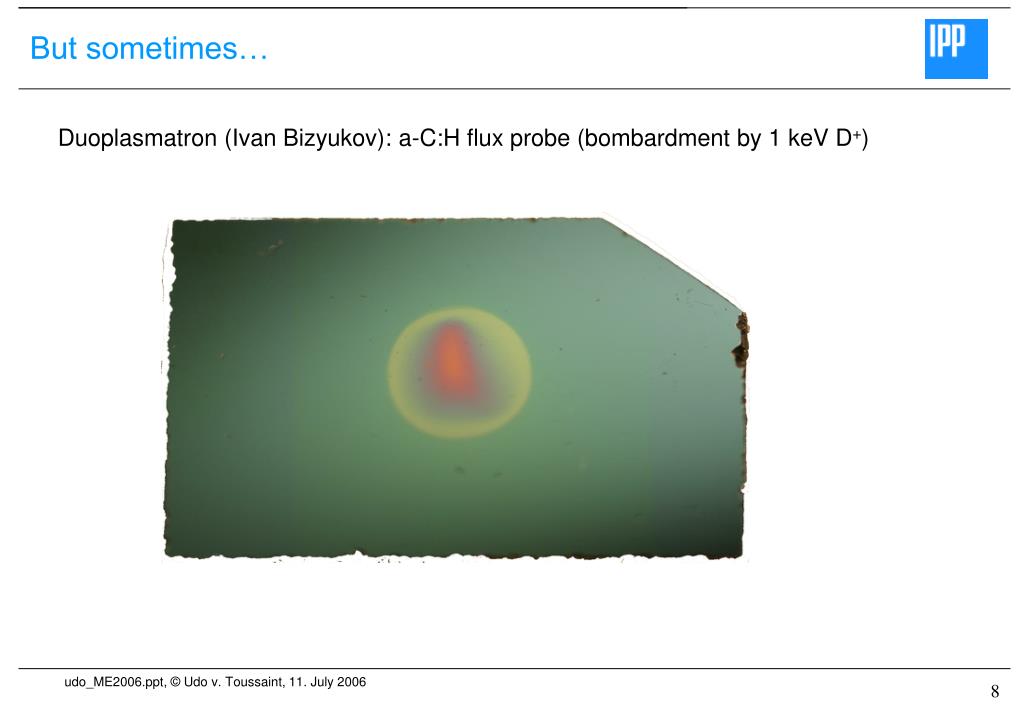 But sometimes…

IPP

Duoplasmatron (Ivan Bizyukov): a-C:H flux probe (bombardment by 1 keV $D^+$)

udo_ME2006.ppt, © Udo v. Toussaint, 11. July 2006

8